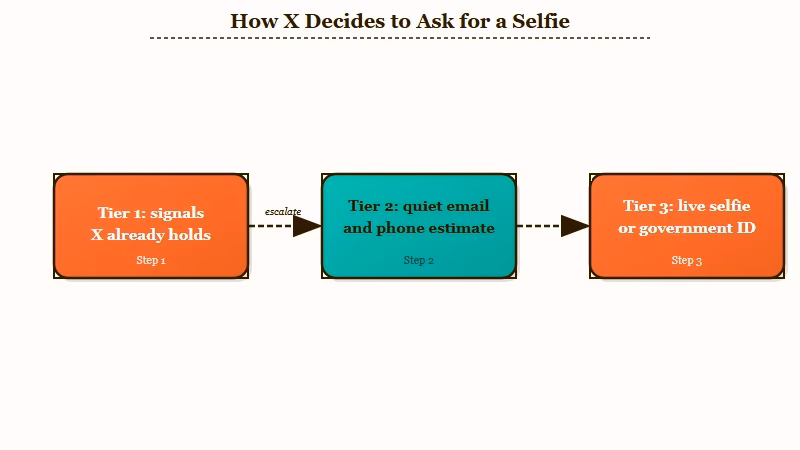 How X Decides to Ask for a Selfie

Tier 1: signals X already holds

Step 1

escalate

Tier 2: quiet email and phone estimate

Step 2

Tier 3: live selfie or government ID

Step 3